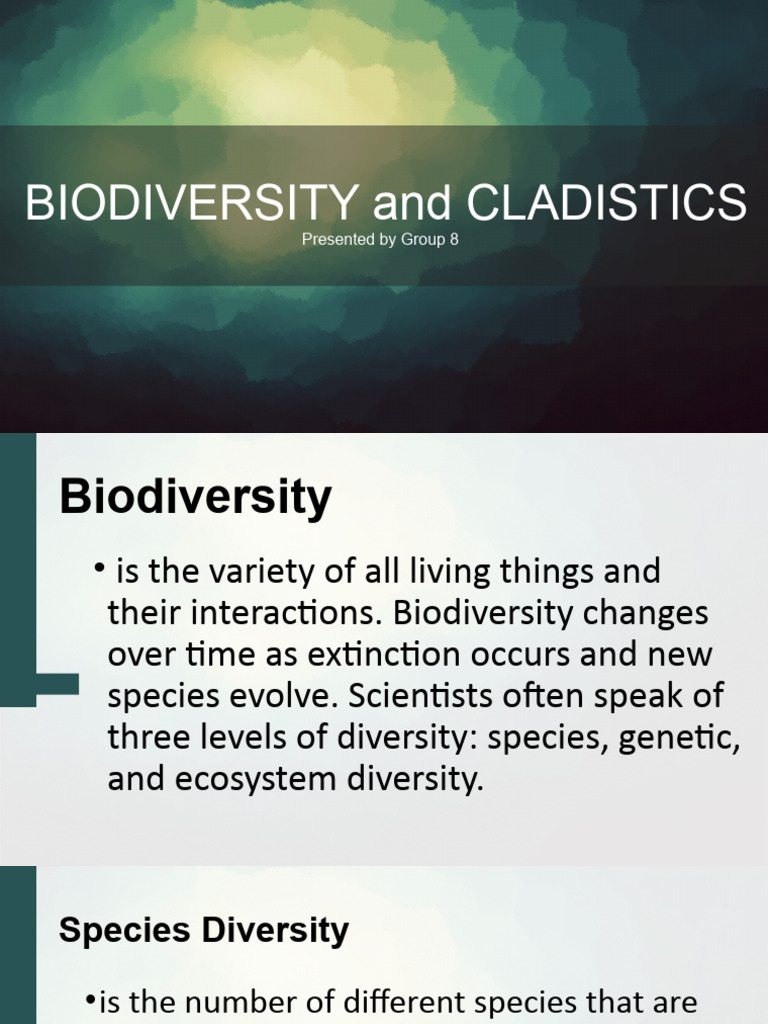 BIODIVERSITY and CLADISTICS
Presented by Group 8

Biodiversity

• is the variety of all living things and their interactions. Biodiversity changes over time as extinction occurs and new species evolve. Scientists often speak of three levels of diversity: species, genetic, and ecosystem diversity.

Species Diversity

•is the number of different species that are